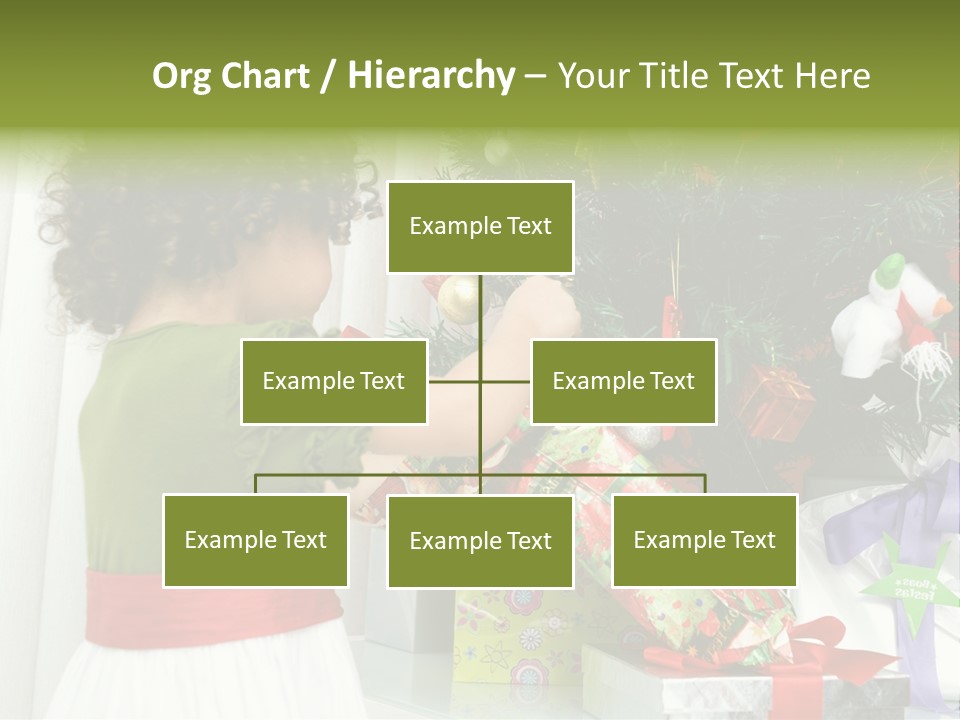 Org Chart / Hierarchy – Your Title Text Here

Example Text

Example Text

Example Text

Example Text

Example Text

Example Text